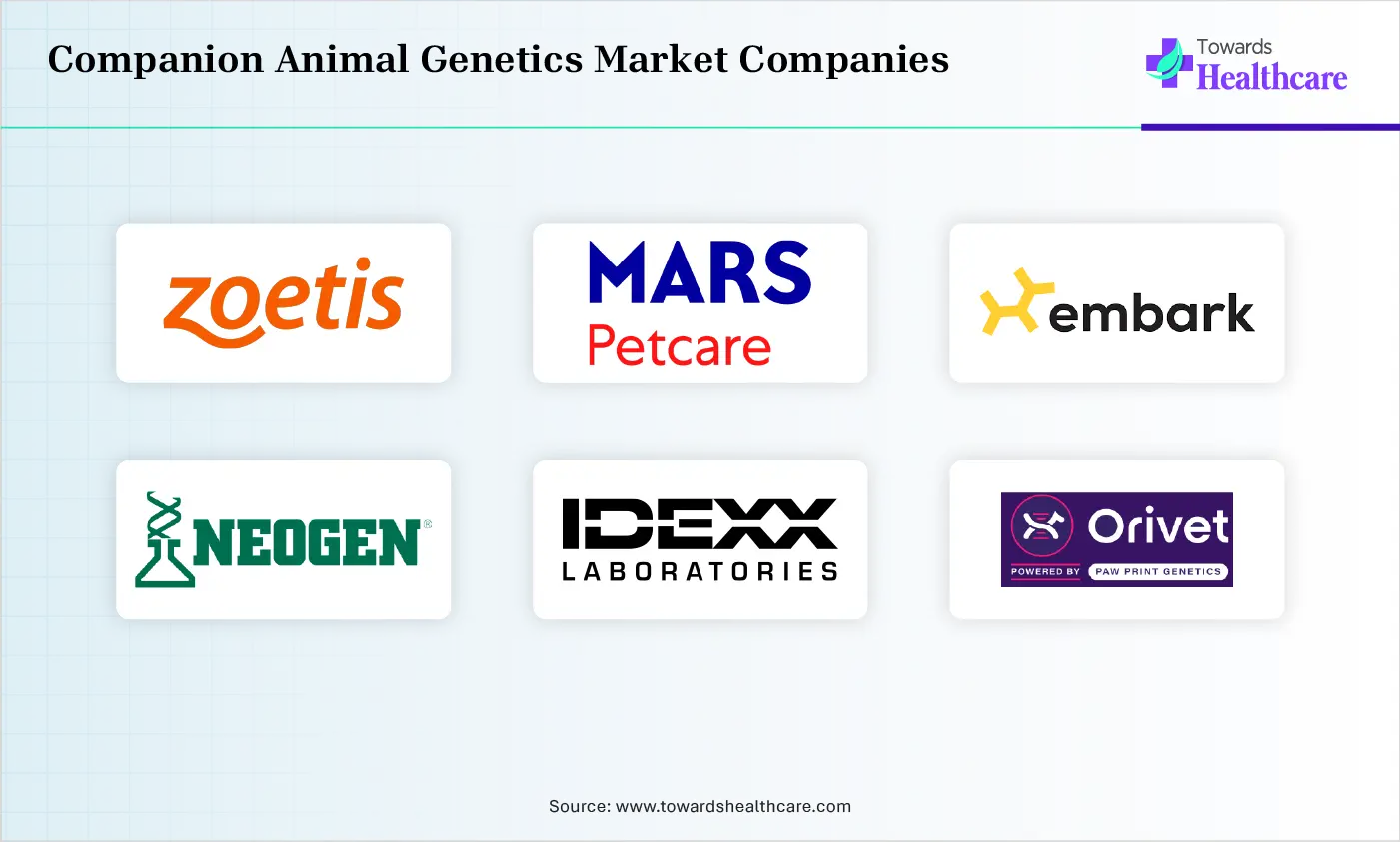 Companion Animal Genetics Market Companies

Towards Healthcare

zoetis

MARS Petcare

embark

NEOGEN®

IDEXX LABORATORIES

Orivet POWERED BY PAW PRINT GENETICS

Source: www.towardshealthcare.com